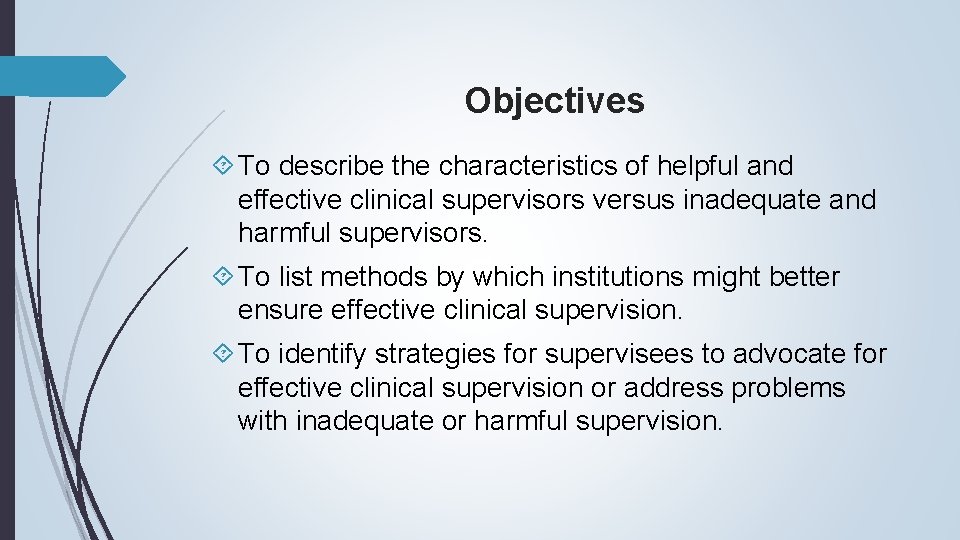 Objectives

To describe the characteristics of helpful and effective clinical supervisors versus inadequate and harmful supervisors.

To list methods by which institutions might better ensure effective clinical supervision.

To identify strategies for supervisees to advocate for effective clinical supervision or address problems with inadequate or harmful supervision.